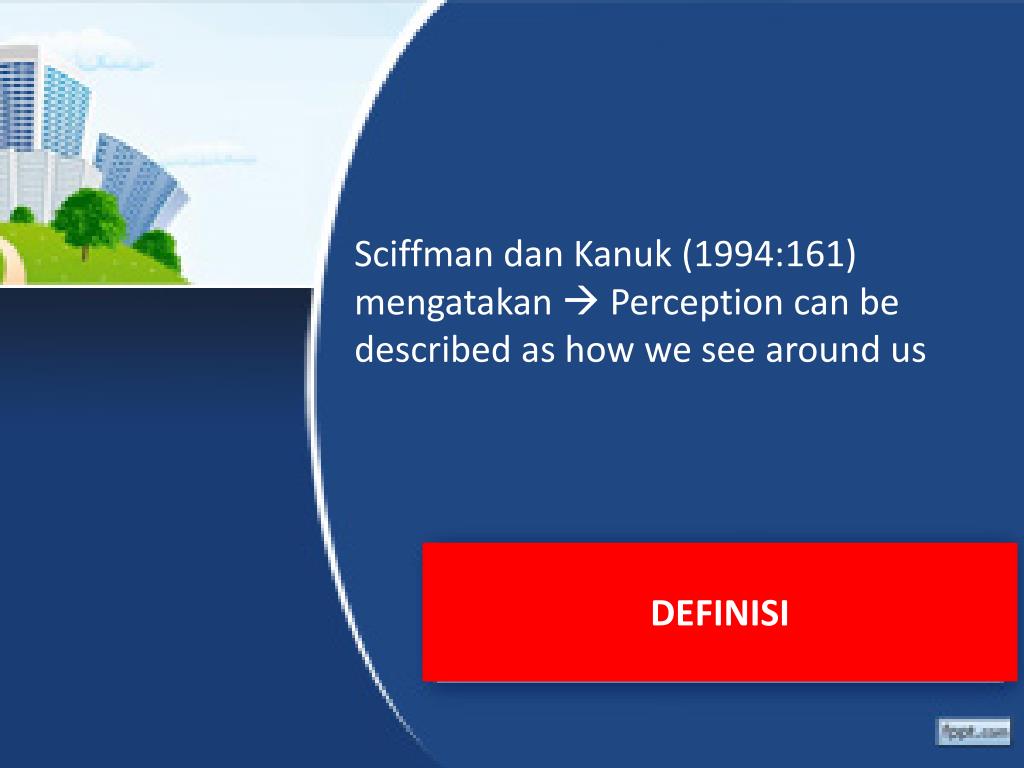 Sciffman dan Kanuk (1994:161) mengatakan → Perception can be described as how we see around us

DEFINISI

fppt.com